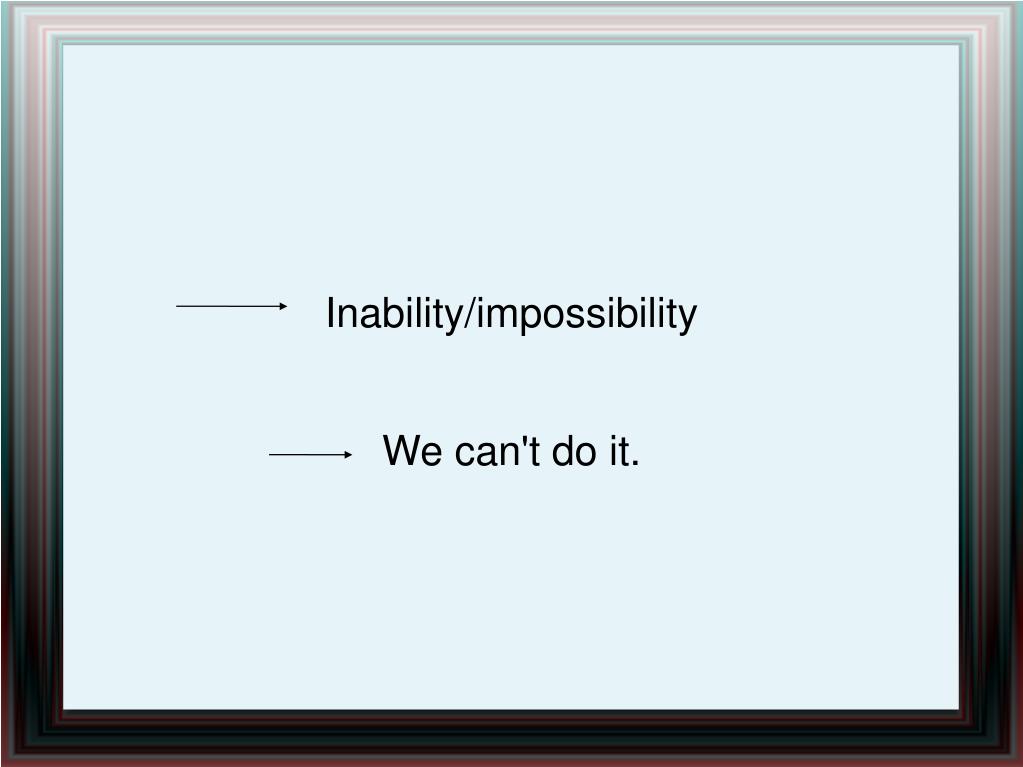 Inability/impossibility

We can't do it.